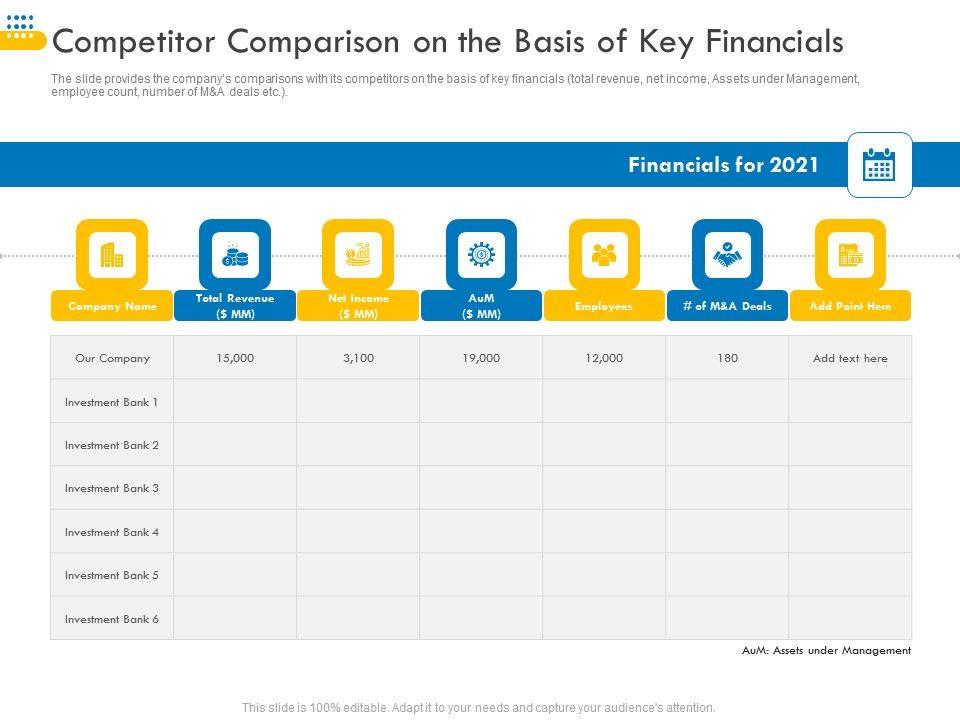 Competitor Comparison on the Basis of Key Financials

The slide provides the company's comparisons with its competitors on the basis of key financials (total revenue, net income, Assets under Management, employee count, number of M&A deals etc.).

Financials for 2021

| Company Name | Total Revenue ($ MM) | Net Income ($ MM) | AuM ($ MM) | Employees | # of M&A Deals | Add Point Here |
|---|---|---|---|---|---|---|
| Our Company | 15,000 | 3,100 | 19,000 | 12,000 | 180 | Add text here |
| Investment Bank 1 | | | | | | |
| Investment Bank 2 | | | | | | |
| Investment Bank 3 | | | | | | |
| Investment Bank 4 | | | | | | |
| Investment Bank 5 | | | | | | |
| Investment Bank 6 | | | | | | |

AuM: Assets under Management

This slide is 100% editable. Adapt it to your needs and capture your audience's attention.